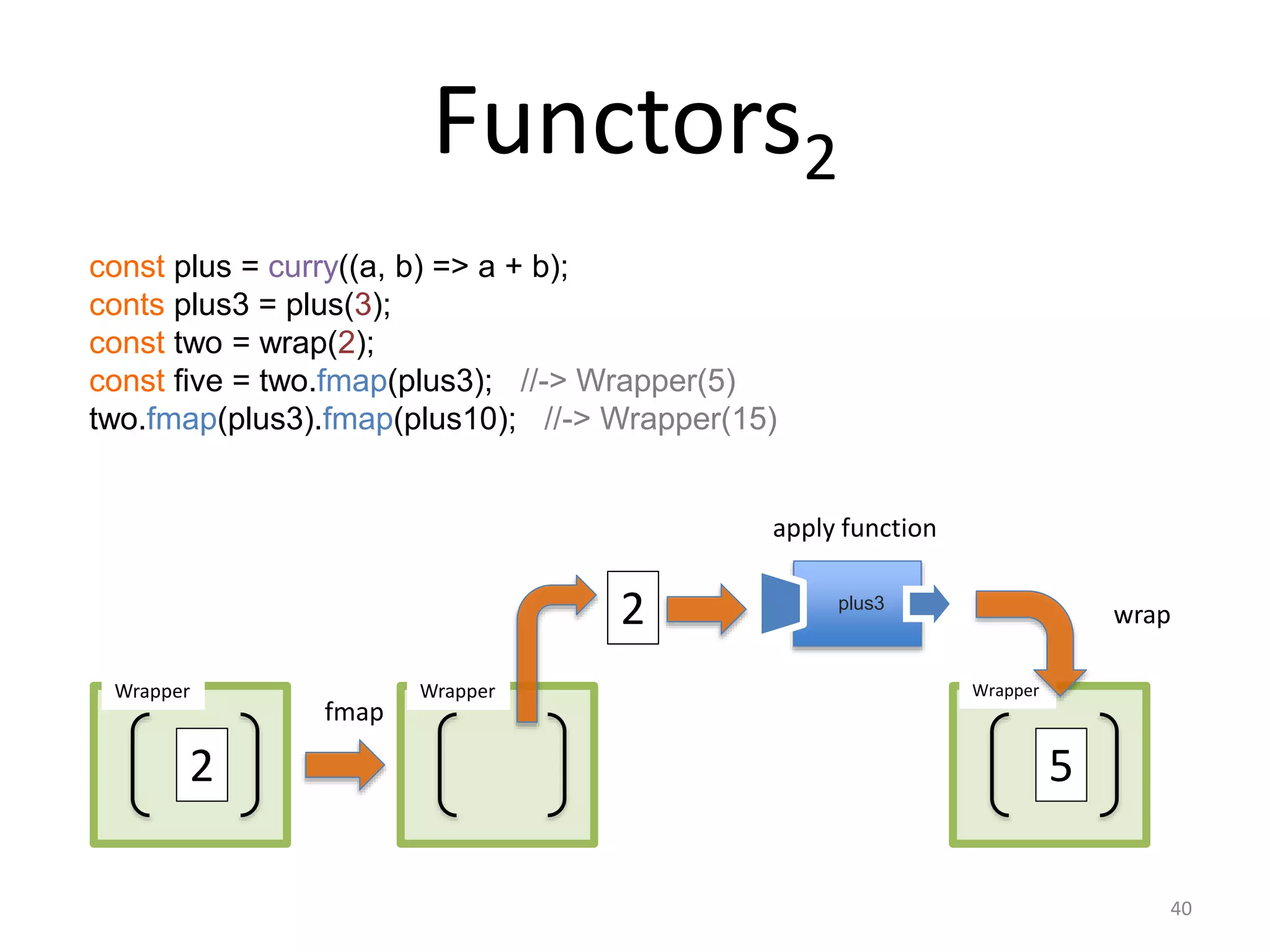 Functors$_2$

const plus = curry((a, b) => a + b);
conts plus3 = plus(3);
const two = wrap(2);
const five = two.fmap(plus3); //-> Wrapper(5)
two.fmap(plus3).fmap(plus10); //-> Wrapper(15)

apply function

2

plus3

wrap

Wrapper

2

fmap

Wrapper

Wrapper

5

40